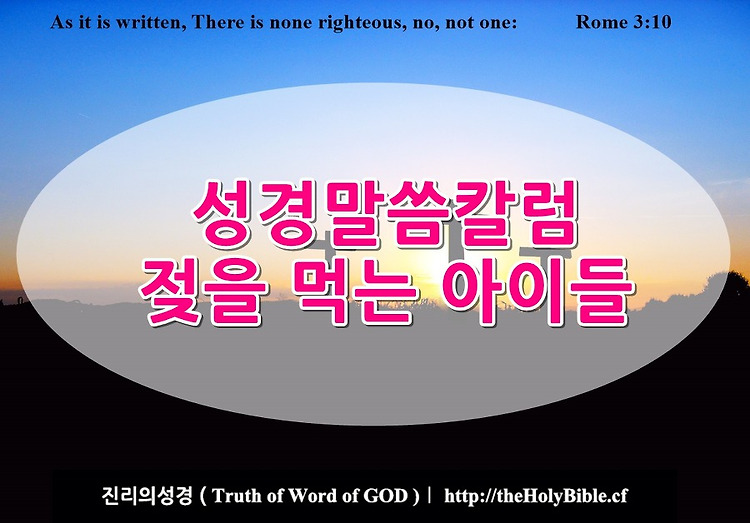 As it is written, There is none righteous, no, not one: Rome 3:10

성경말씀칼럼
젖을 먹는 아이들

진리의성경 ( Truth of Word of GOD ) | http://theHolyBible.cf